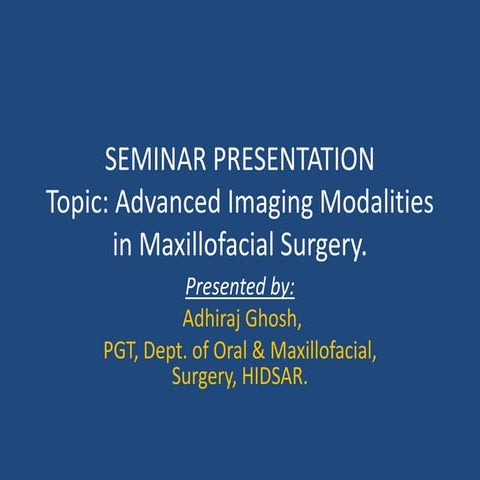 SEMINAR PRESENTATION
Topic: Advanced Imaging Modalities in Maxillofacial Surgery.

Presented by:
Adhiraj Ghosh,
PGT, Dept. of Oral & Maxillofacial, Surgery, HIDSAR.